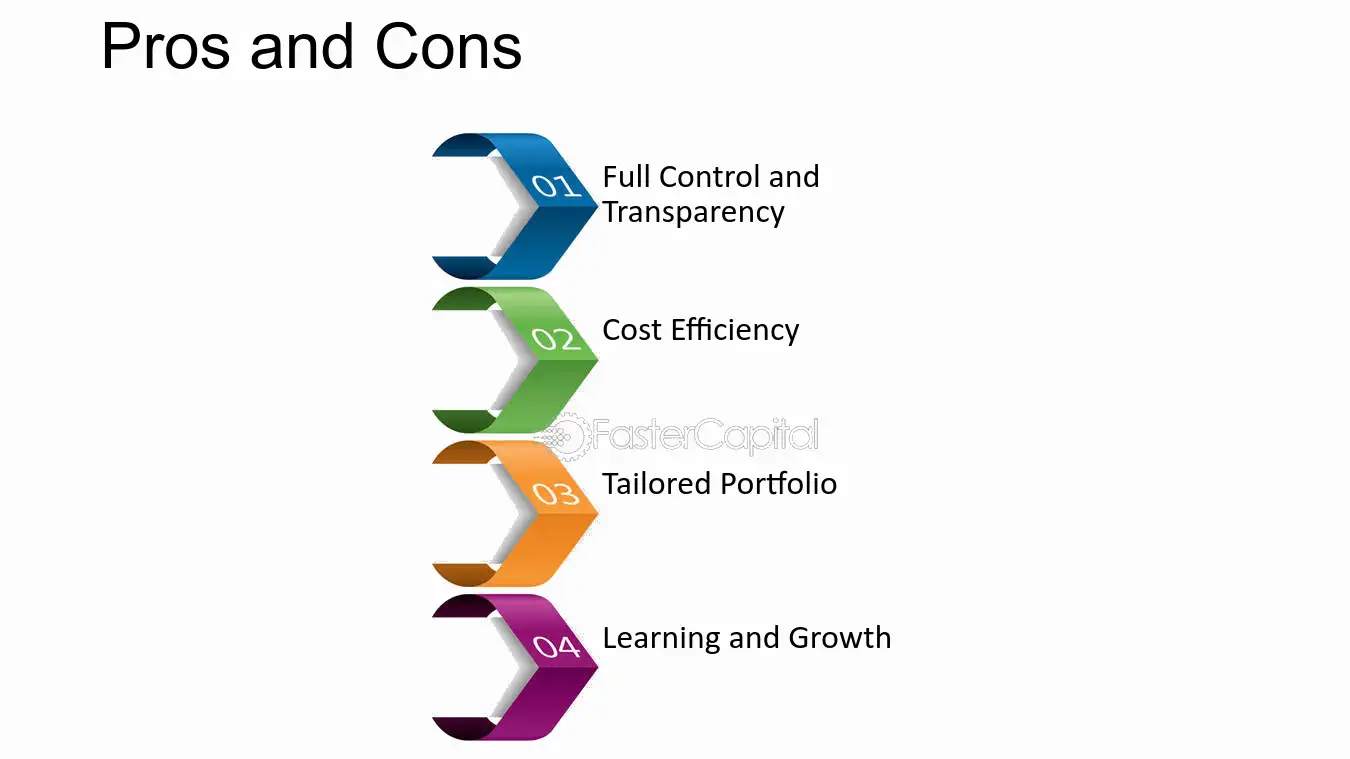 Pros and Cons

01
Full Control and Transparency

02
Cost Efficiency

03
Tailored Portfolio

04
Learning and Growth

FasterCapital